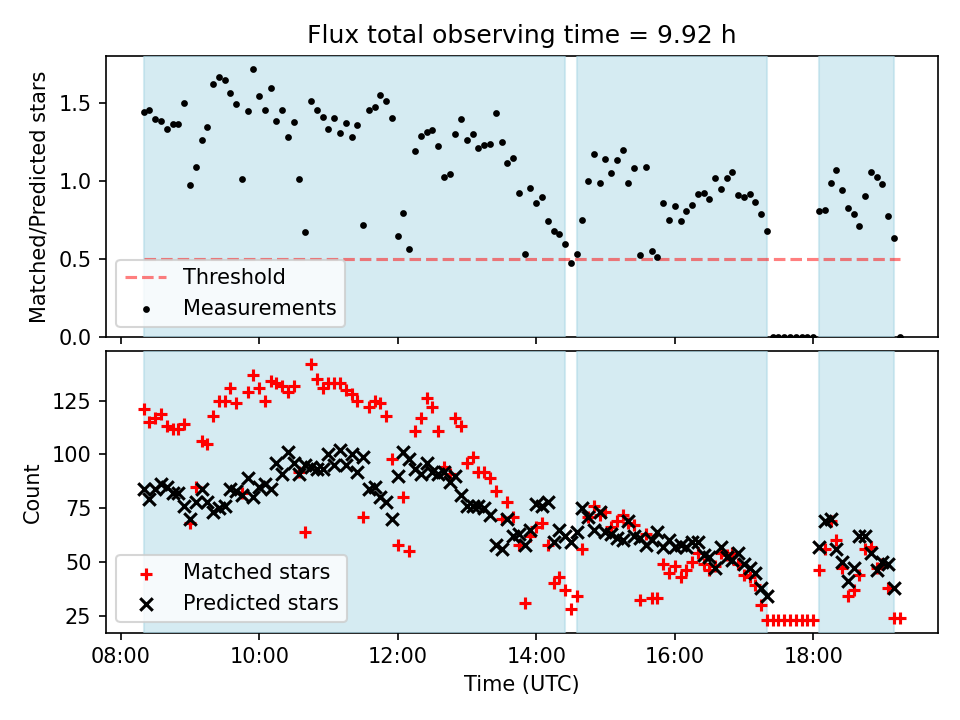 Flux total observing time = 9.92 h

Matched/Predicted stars

1.5
1.0
0.5
0.0

Threshold
Measurements

Count

125
100
75
50
25

Matched stars
Predicted stars

08:00
10:00
12:00
14:00
16:00
18:00

Time (UTC)